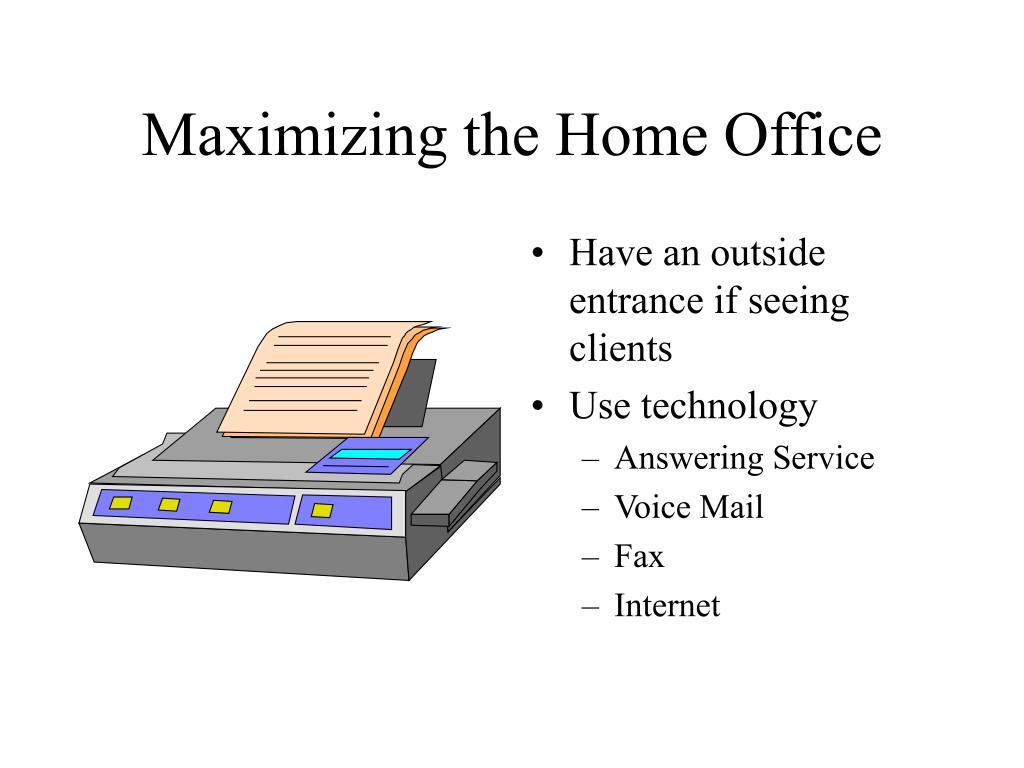 Maximizing the Home Office

• Have an outside entrance if seeing clients
• Use technology
– Answering Service
– Voice Mail
– Fax
– Internet